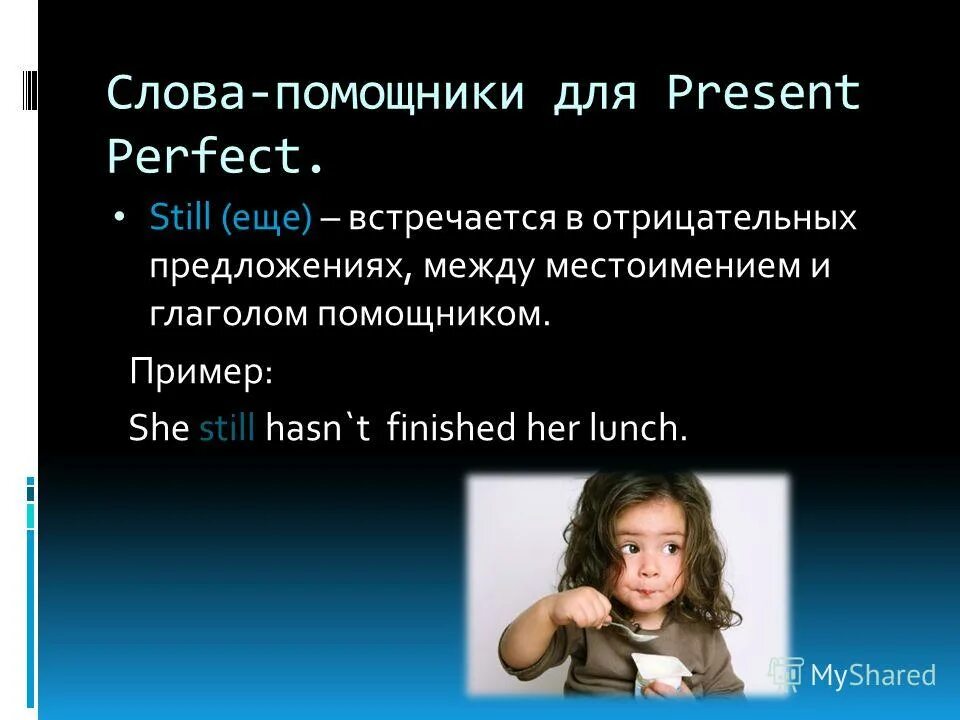 Слова-помощники для Present Perfect.

• Still (еще) – встречается в отрицательных предложениях, между местоимением и глаголом помощником.

Пример:

She still hasn`t finished her lunch.

MyShared